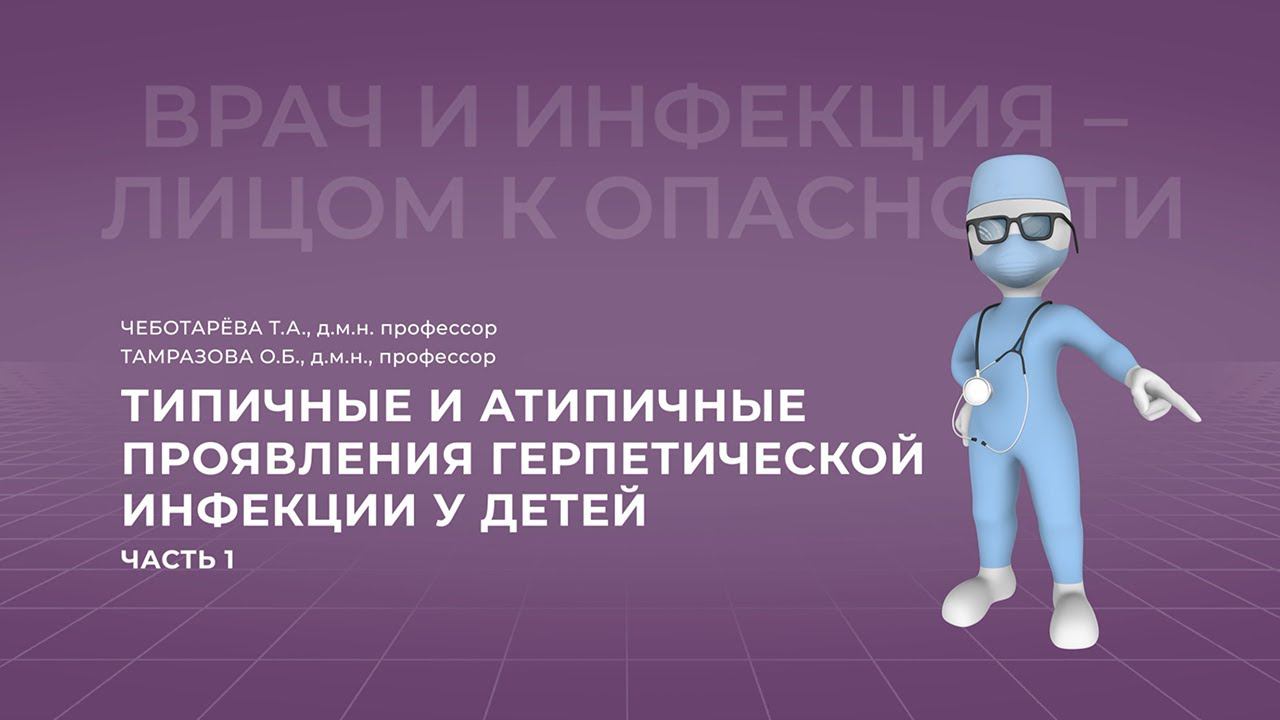 ВРАЧ И ИНФЕКЦИЯ – ЛИЦОМ К ОПАСНОСТИ

ЧЕБОТАРЁВА Т.А., д.м.н. профессор
ТАМРАЗОВА О.Б., д.м.н., профессор

ТИПИЧНЫЕ И АТИПИЧНЫЕ ПРОЯВЛЕНИЯ ГЕРПЕТИЧЕСКОЙ ИНФЕКЦИИ У ДЕТЕЙ

ЧАСТЬ 1